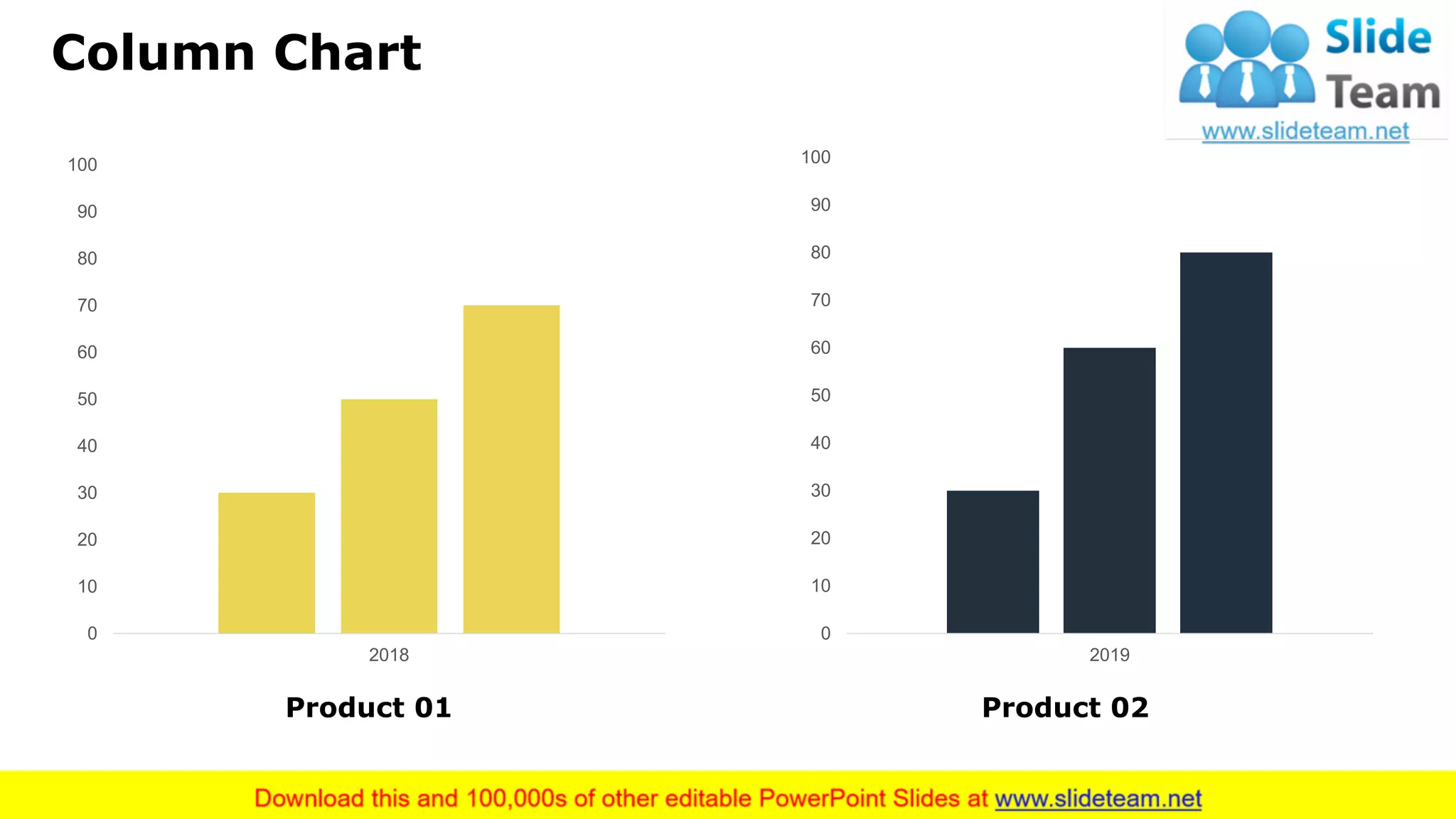 Column Chart

Slide Team
www.slideteam.net

100
90
80
70
60
50
40
30
20
10
0
2018

Product 01

100
90
80
70
60
50
40
30
20
10
0
2019

Product 02

Download this and 100,000s of other editable PowerPoint Slides at www.slideteam.net